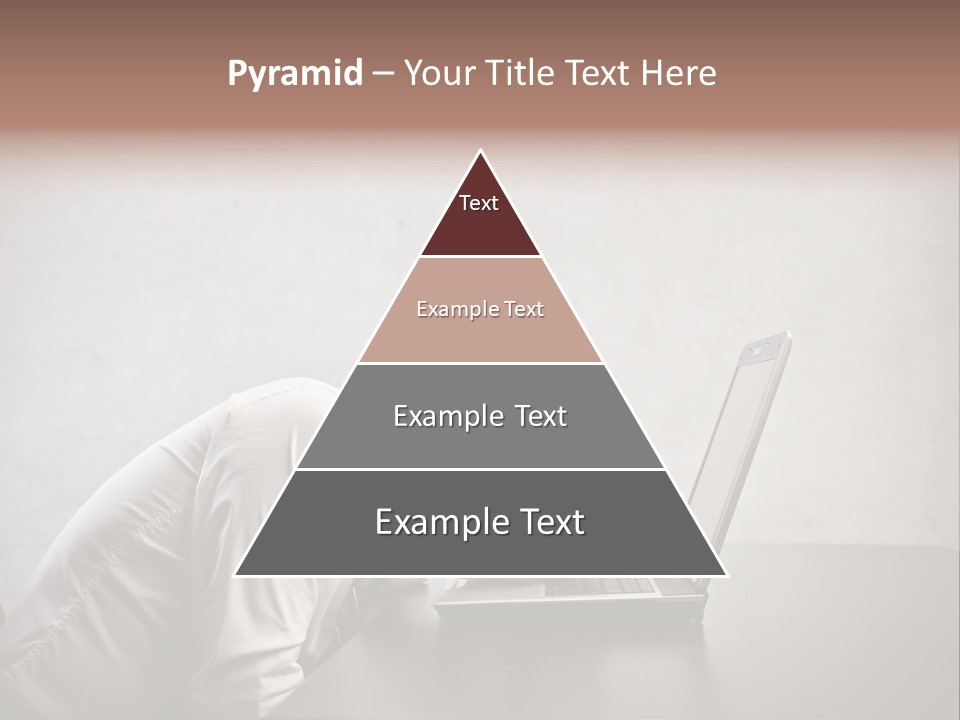 Pyramid – Your Title Text Here

Text

Example Text

Example Text

Example Text